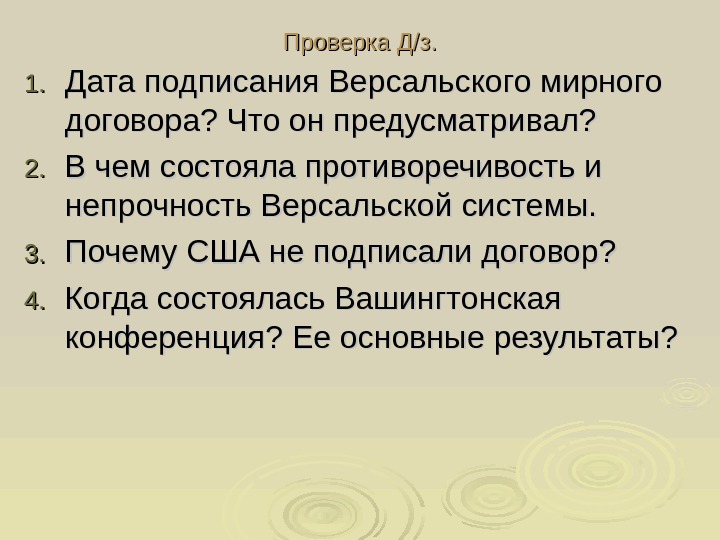 Проверка Д/з.

1. Дата подписания Версальского мирного договора? Что он предусматривал?
2. В чем состояла противоречивость и непрочность Версальской системы.
3. Почему США не подписали договор?
4. Когда состоялась Вашингтонская конференция? Ее основные результаты?